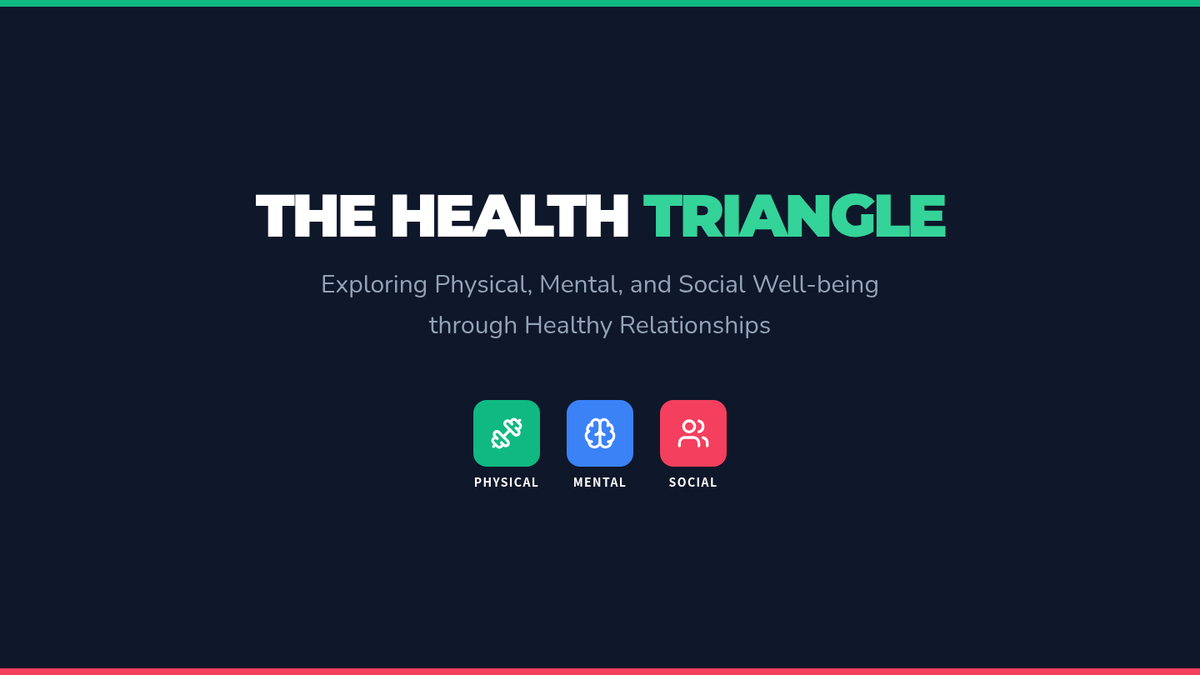 THE HEALTH TRIANGLE

Exploring Physical, Mental, and Social Well-being through Healthy Relationships

PHYSICAL
MENTAL
SOCIAL